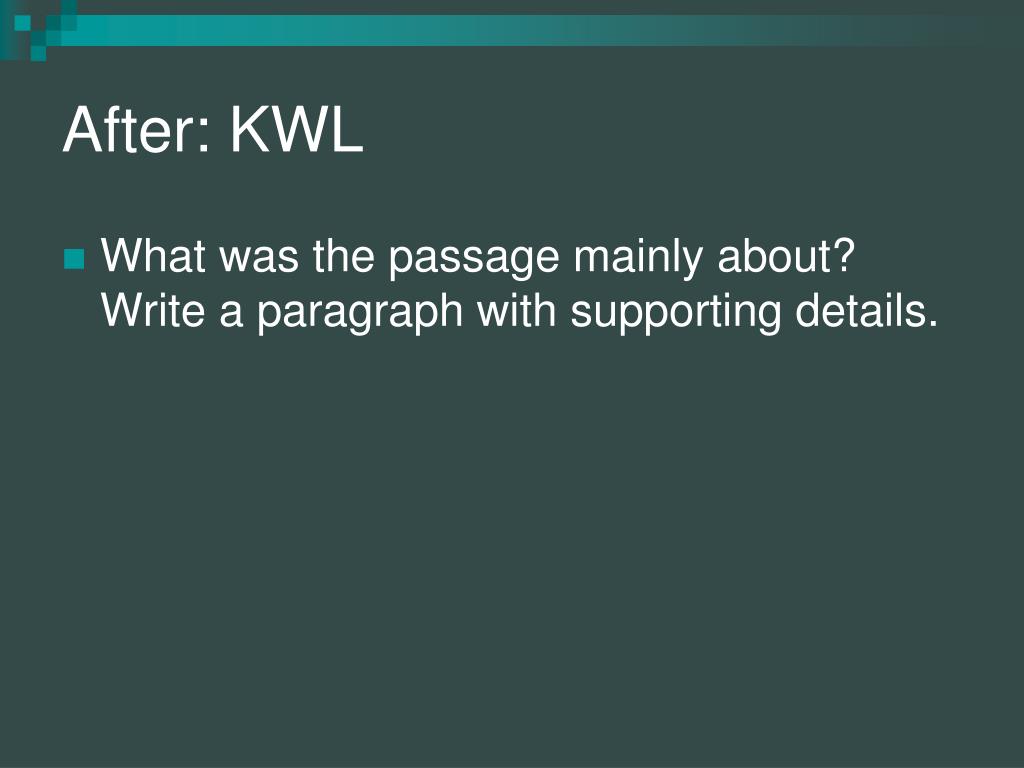 After: KWL

What was the passage mainly about? Write a paragraph with supporting details.